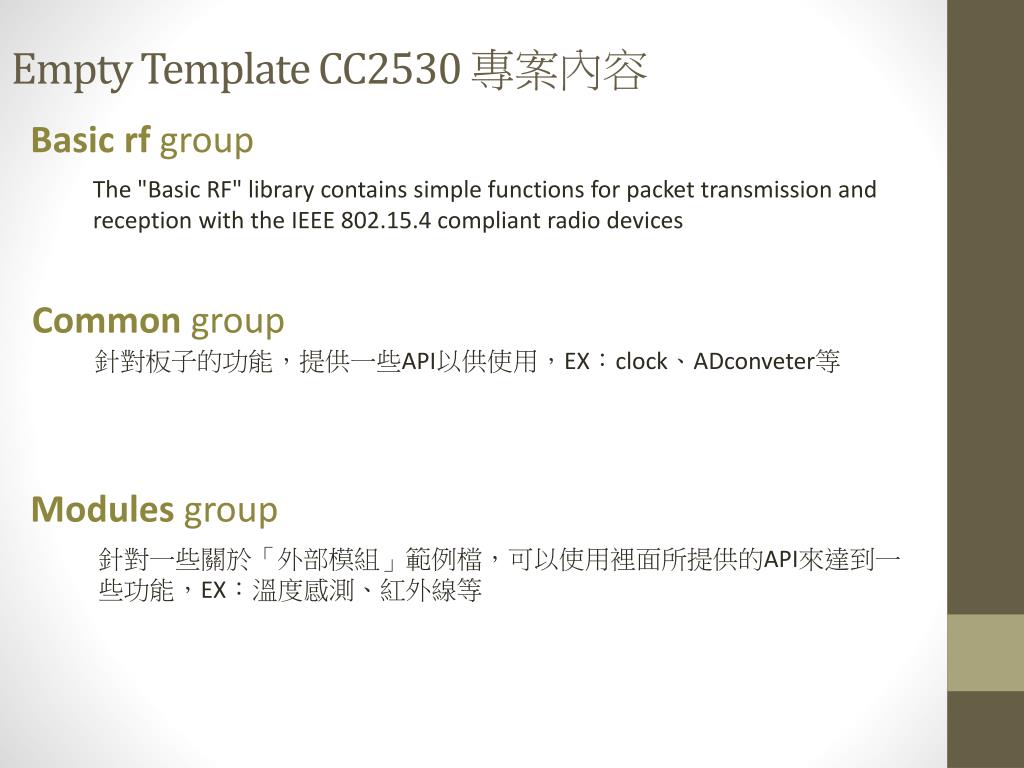 Empty Template CC2530 專案內容

Basic rf group

The "Basic RF" library contains simple functions for packet transmission and reception with the IEEE 802.15.4 compliant radio devices

Common group

針對板子的功能，提供一些API以供使用，EX：clock、ADconveter等

Modules group

針對一些關於「外部模組」範例檔，可以使用裡面所提供的API來達到一些功能，EX：溫度感測、紅外線等